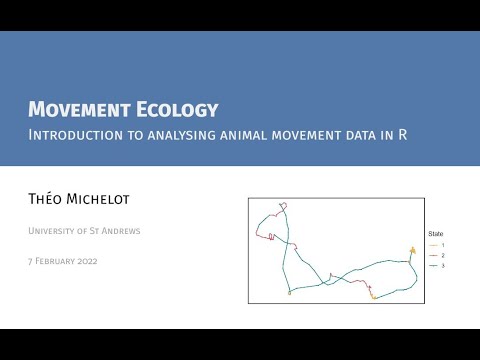 Movement Ecology

Introduction to analysing animal movement data in R

Théo Michelot

University of St Andrews

7 February 2022

State
1
2
3